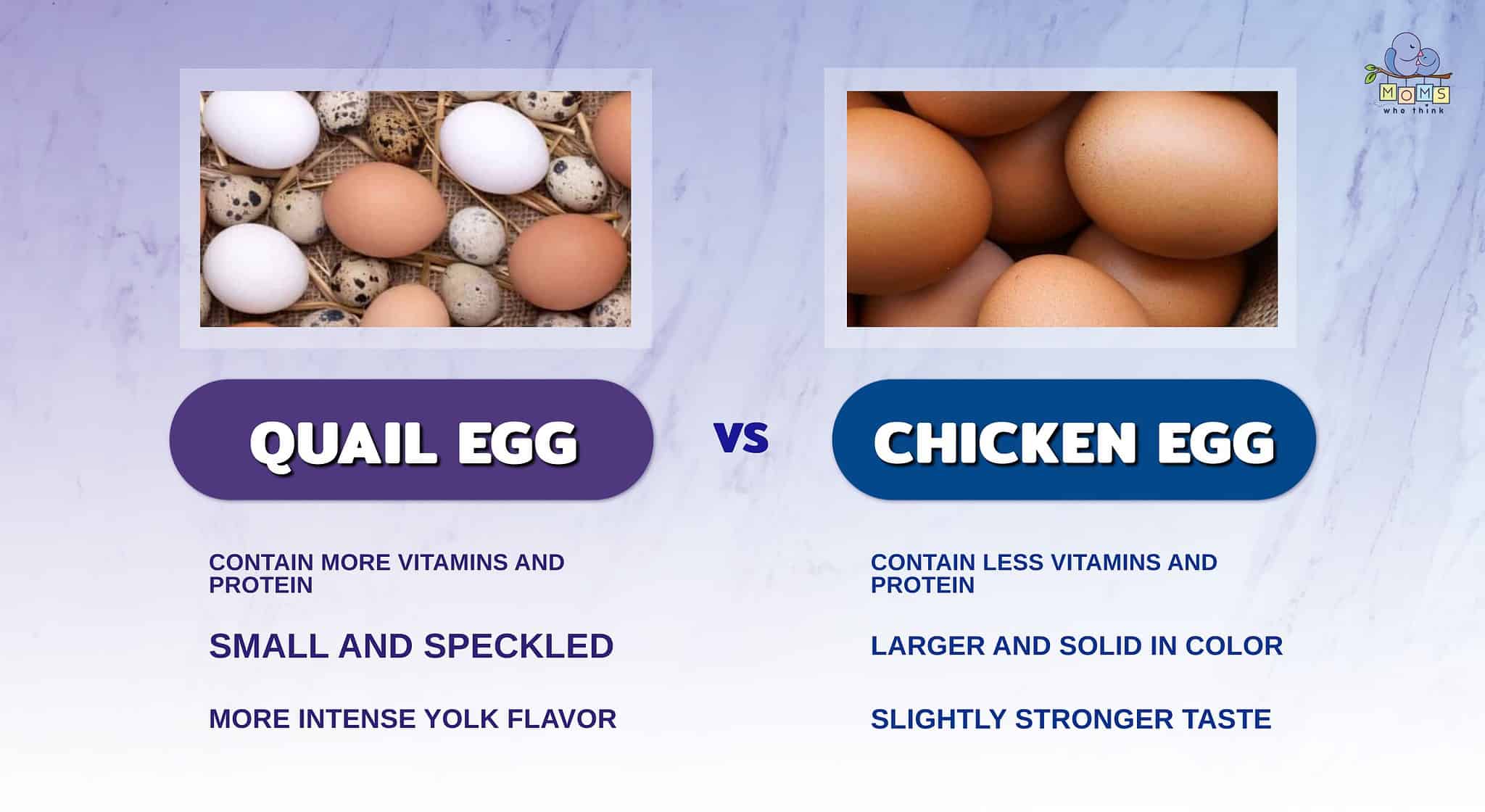 MOMS who think

QUAIL EGG

VS

CHICKEN EGG

CONTAIN MORE VITAMINS AND PROTEIN

SMALL AND SPECKLED

MORE INTENSE YOLK FLAVOR

CONTAIN LESS VITAMINS AND PROTEIN

LARGER AND SOLID IN COLOR

SLIGHTLY STRONGER TASTE